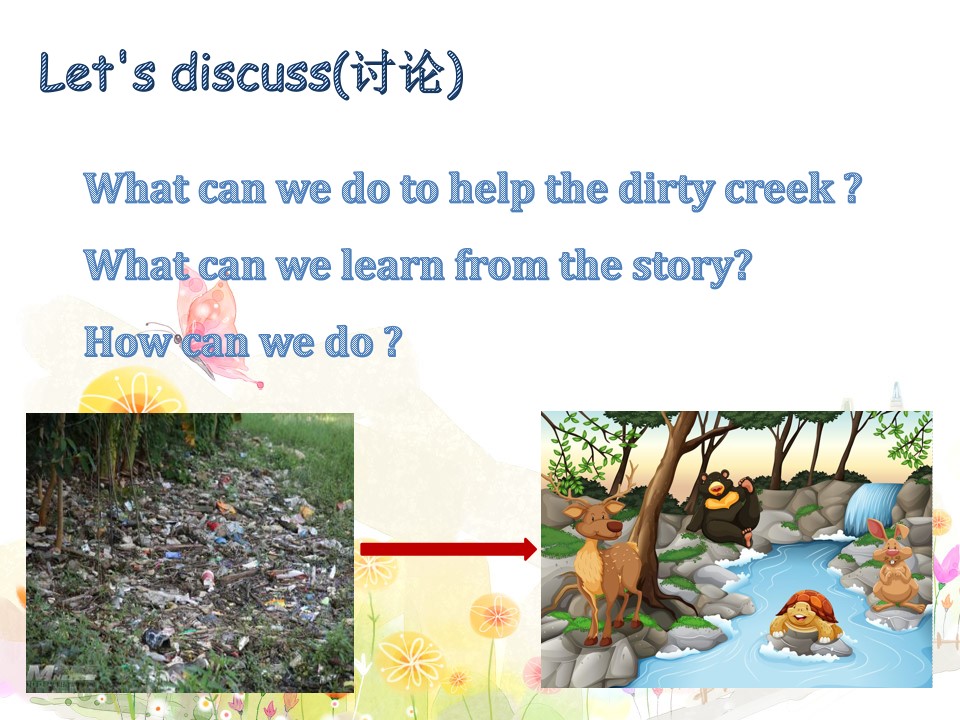 Let's discuss(讨论)

What can we do to help the dirty creek ?

What can we learn from the story?

How can we do ?